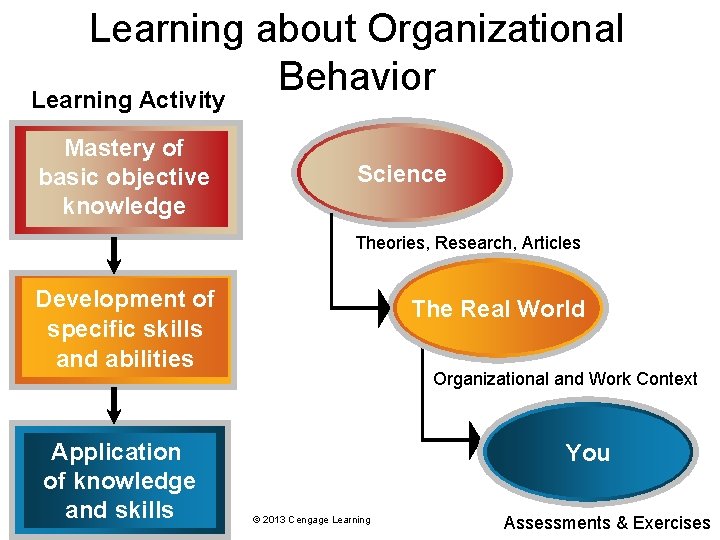 Learning about Organizational Behavior

Learning Activity

Mastery of basic objective knowledge

Development of specific skills and abilities

Application of knowledge and skills

Science

Theories, Research, Articles

The Real World

Organizational and Work Context

You

Assessments & Exercises

© 2013 Cengage Learning